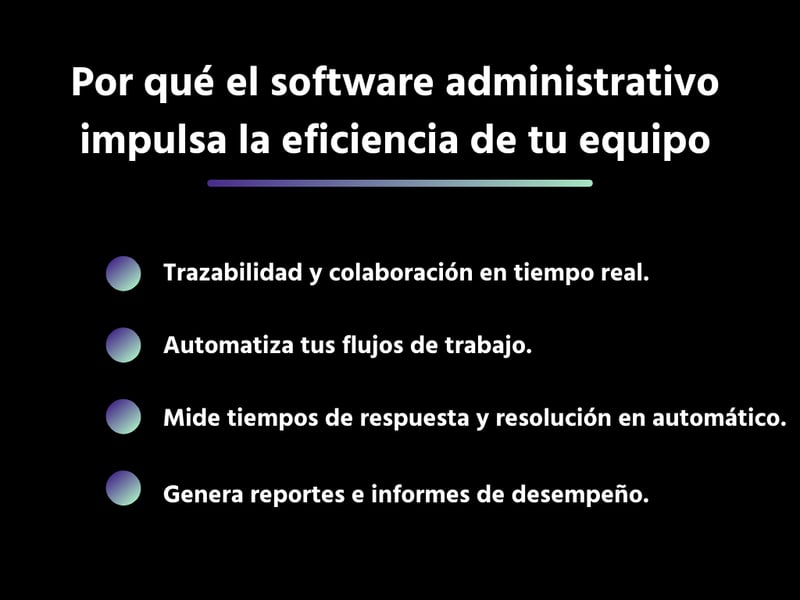 Por qué el software administrativo impulsa la eficiencia de tu equipo

Trazabilidad y colaboración en tiempo real.

Automatiza tus flujos de trabajo.

Mide tiempos de respuesta y resolución en automático.

Genera reportes e informes de desempeño.